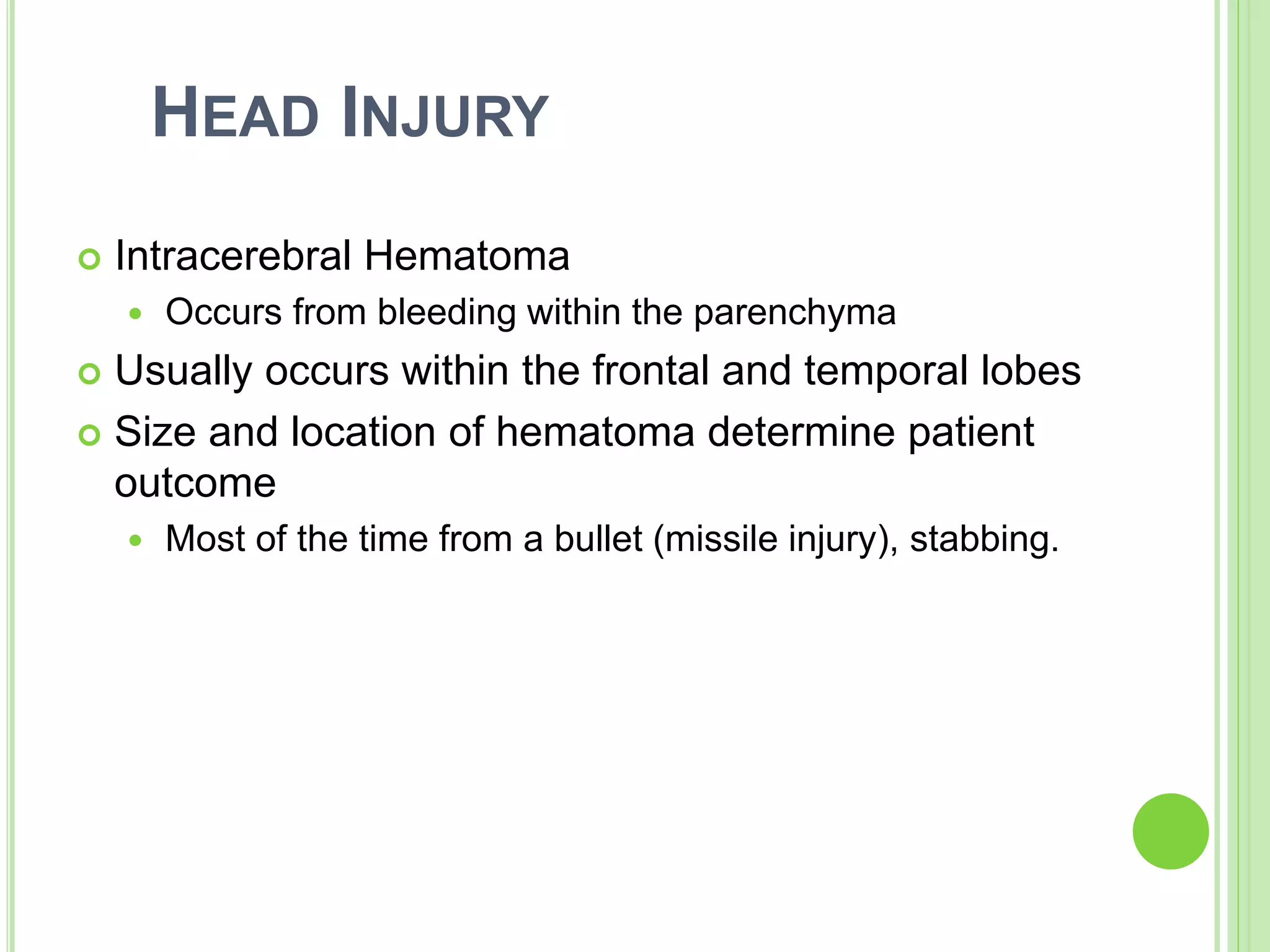 HEAD INJURY

Intracerebral Hematoma
Occurs from bleeding within the parenchyma
Usually occurs within the frontal and temporal lobes
Size and location of hematoma determine patient outcome
Most of the time from a bullet (missile injury), stabbing.